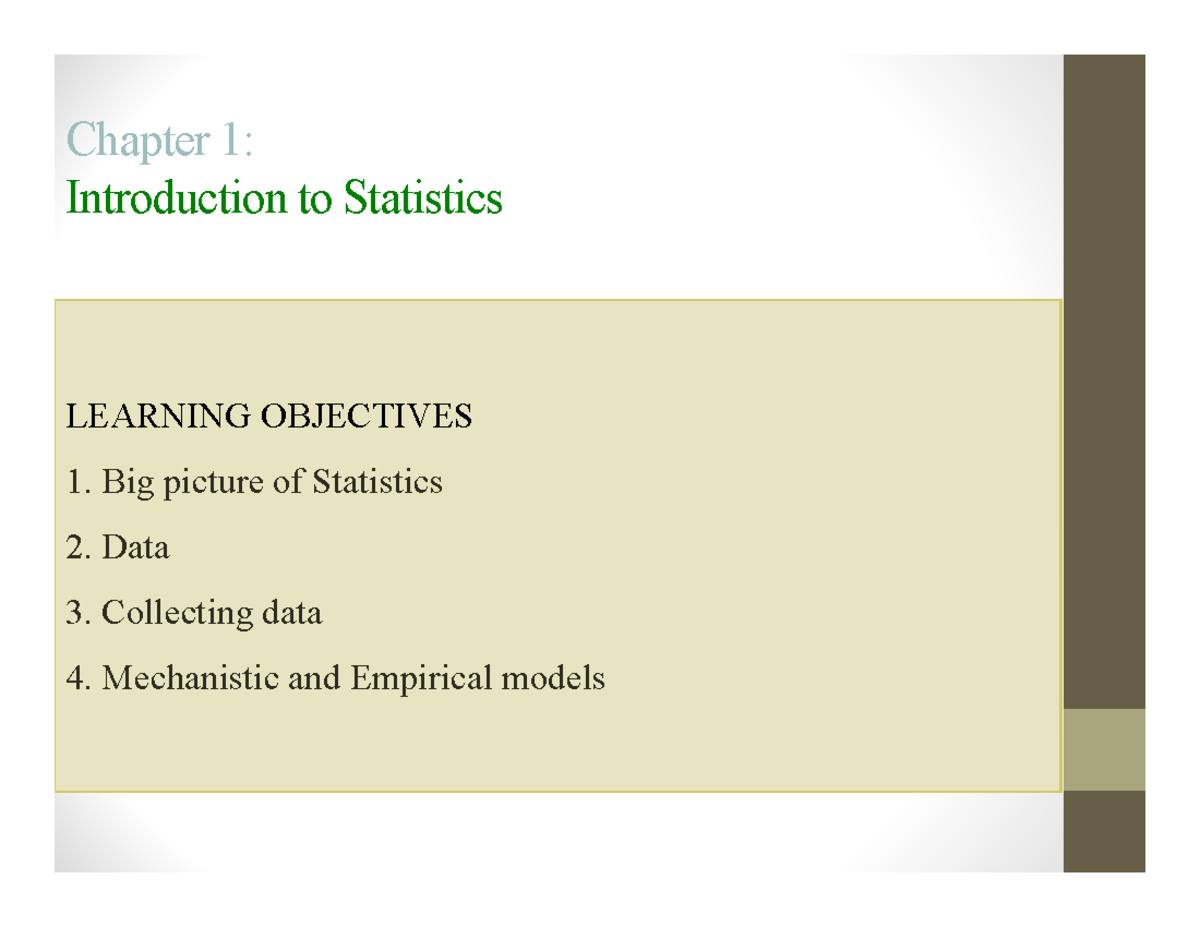 Chapter 1:
Introduction to Statistics

LEARNING OBJECTIVES

1. Big picture of Statistics

2. Data

3. Collecting data

4. Mechanistic and Empirical models